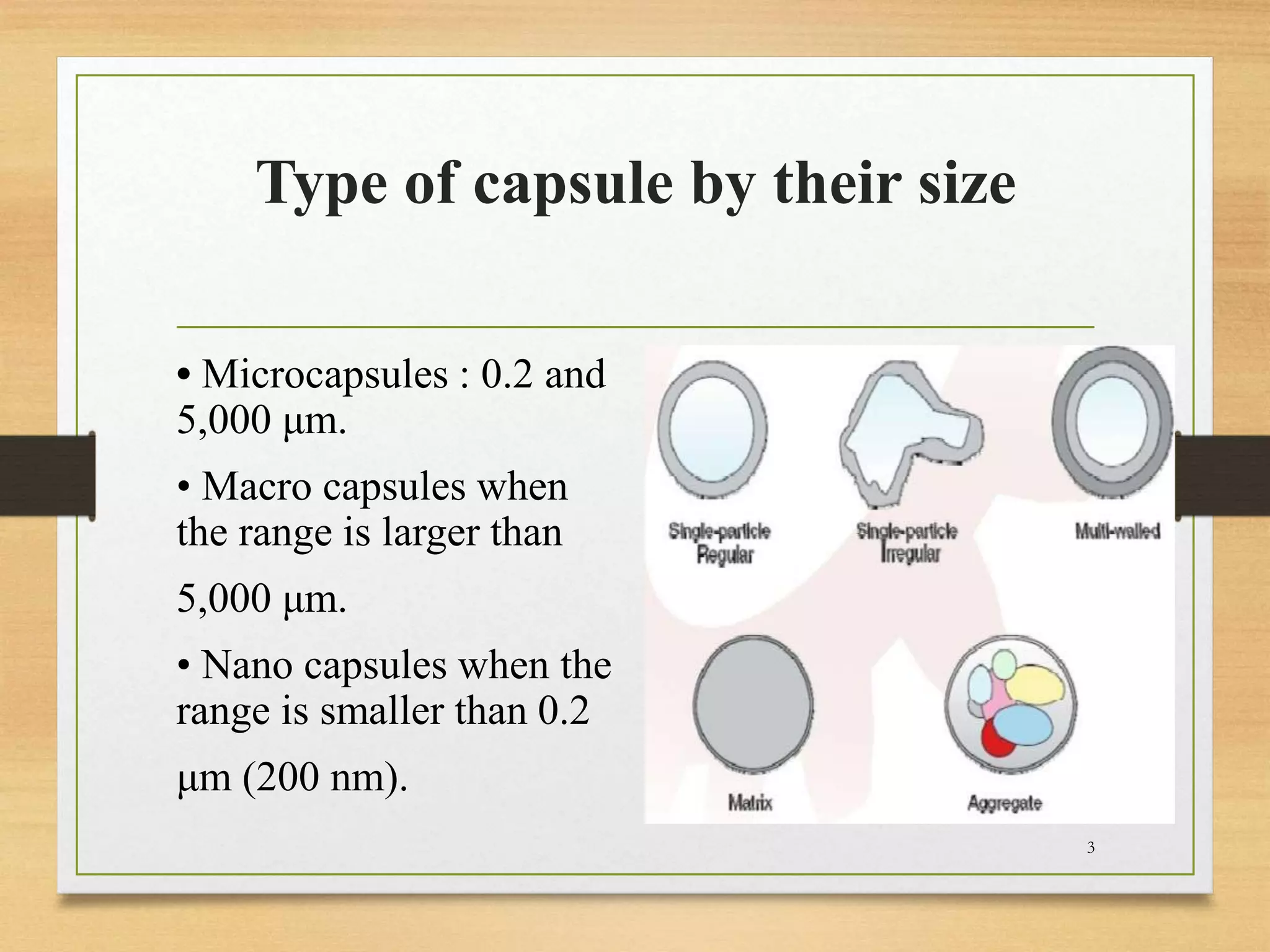 Type of capsule by their size

• Microcapsules : 0.2 and 5,000 µm.

• Macro capsules when the range is larger than

5,000 µm.

• Nano capsules when the range is smaller than 0.2

µm (200 nm).

Single-particle Regular

Single-particle Irregular

Multi-walled

Matrix

Aggregate

3